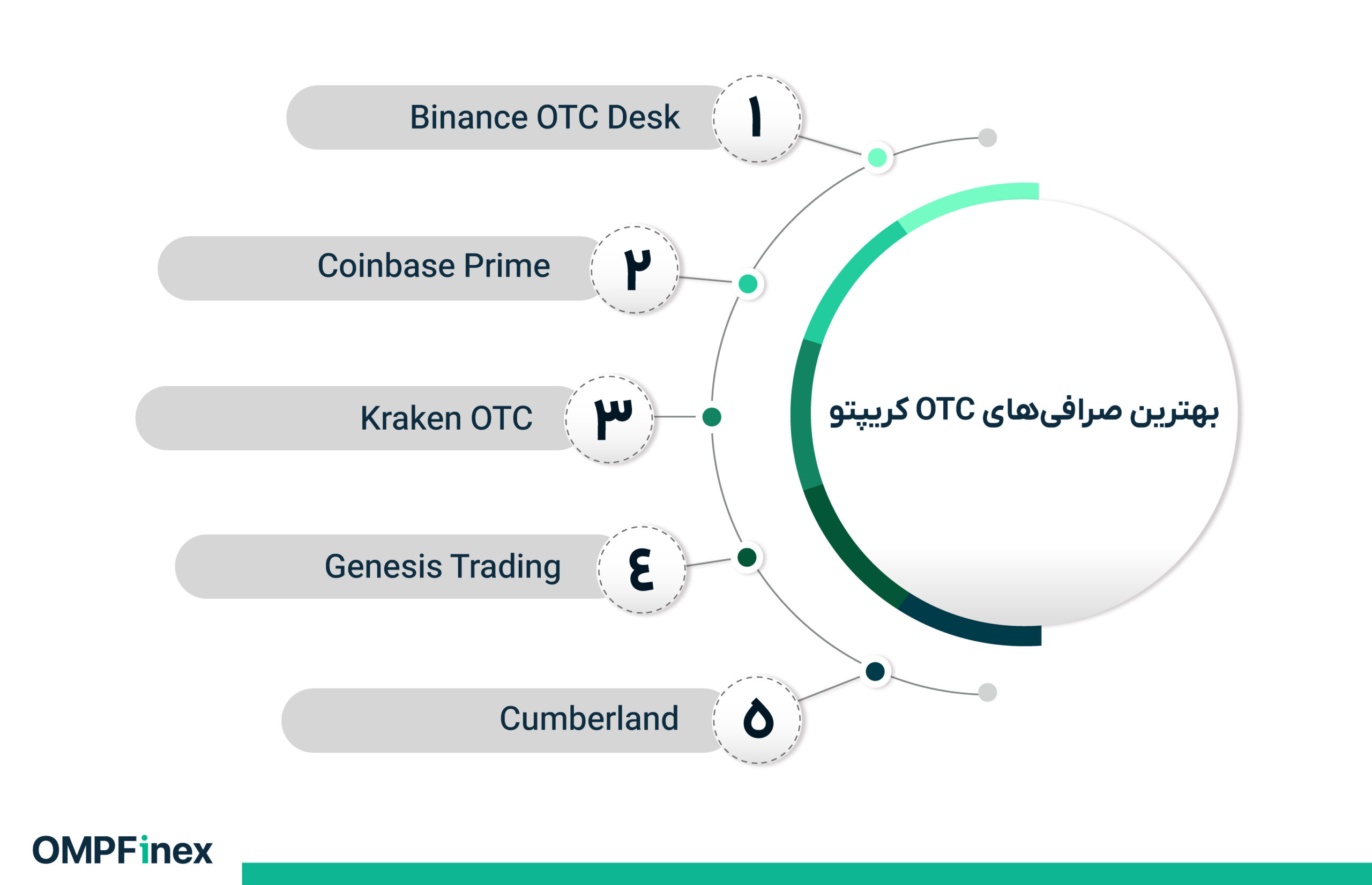 بهترین صرافی‌های OTC کریپتو

۱ Binance OTC Desk

۲ Coinbase Prime

۳ Kraken OTC

٤ Genesis Trading

۵ Cumberland

OMPFinex